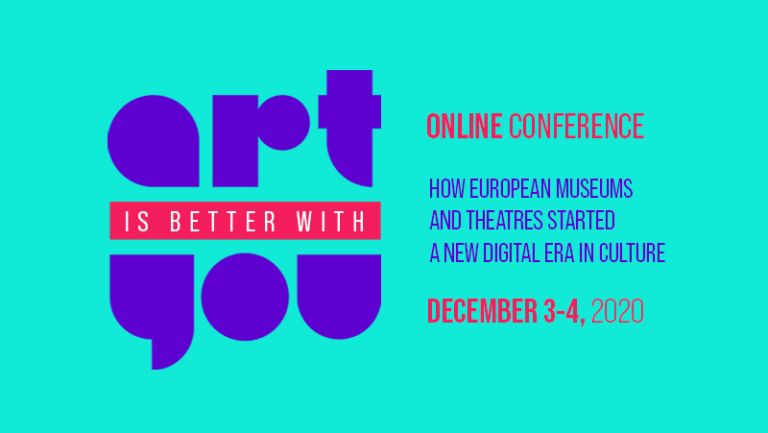 art
IS BETTER WITH
you

ONLINE CONFERENCE

HOW EUROPEAN MUSEUMS AND THEATRES STARTED A NEW DIGITAL ERA IN CULTURE

DECEMBER 3-4, 2020